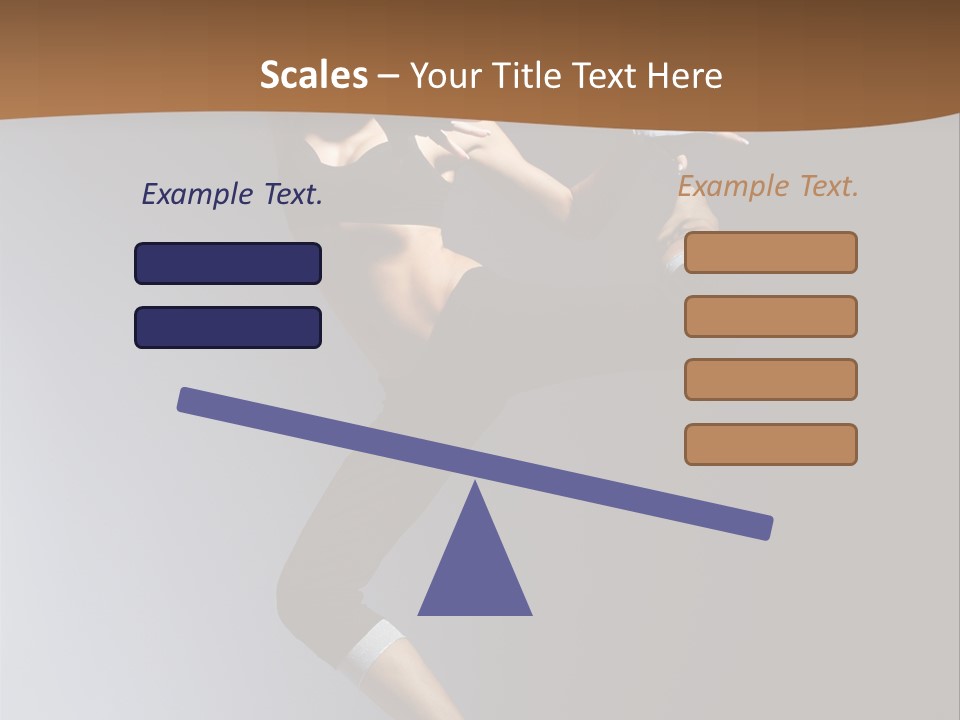 Scales – Your Title Text Here

Example Text.

Example Text.